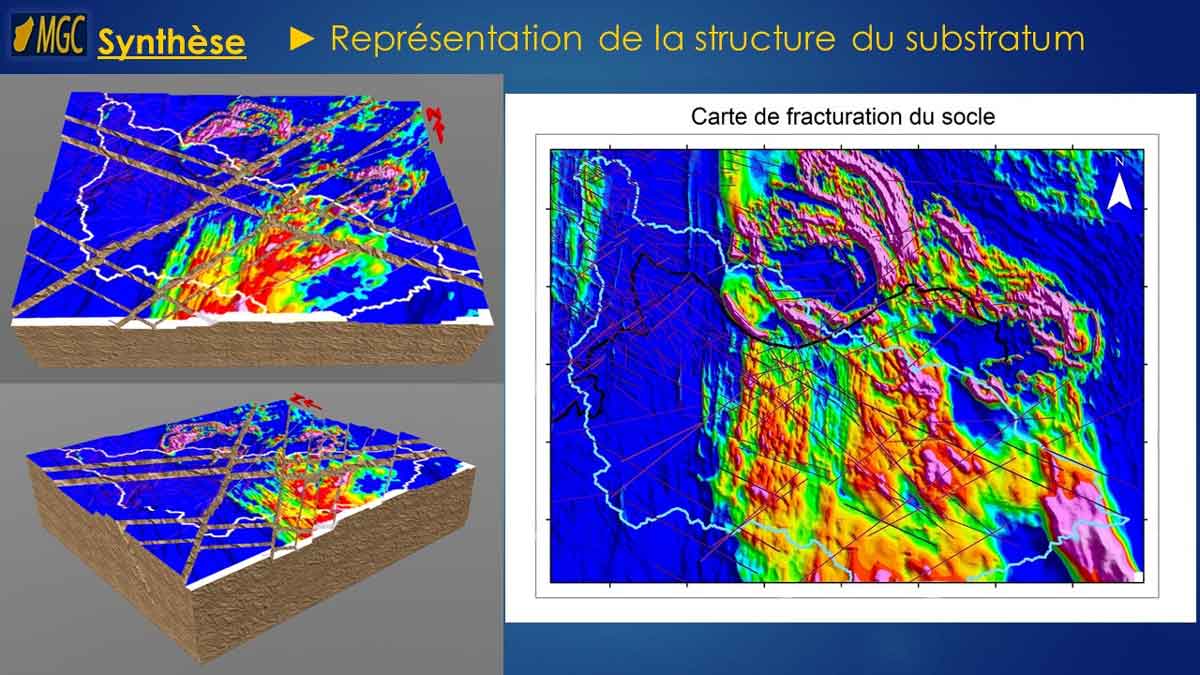 MGC Synthèse ► Représentation de la structure du substratum

Carte de fracturation du socle

N